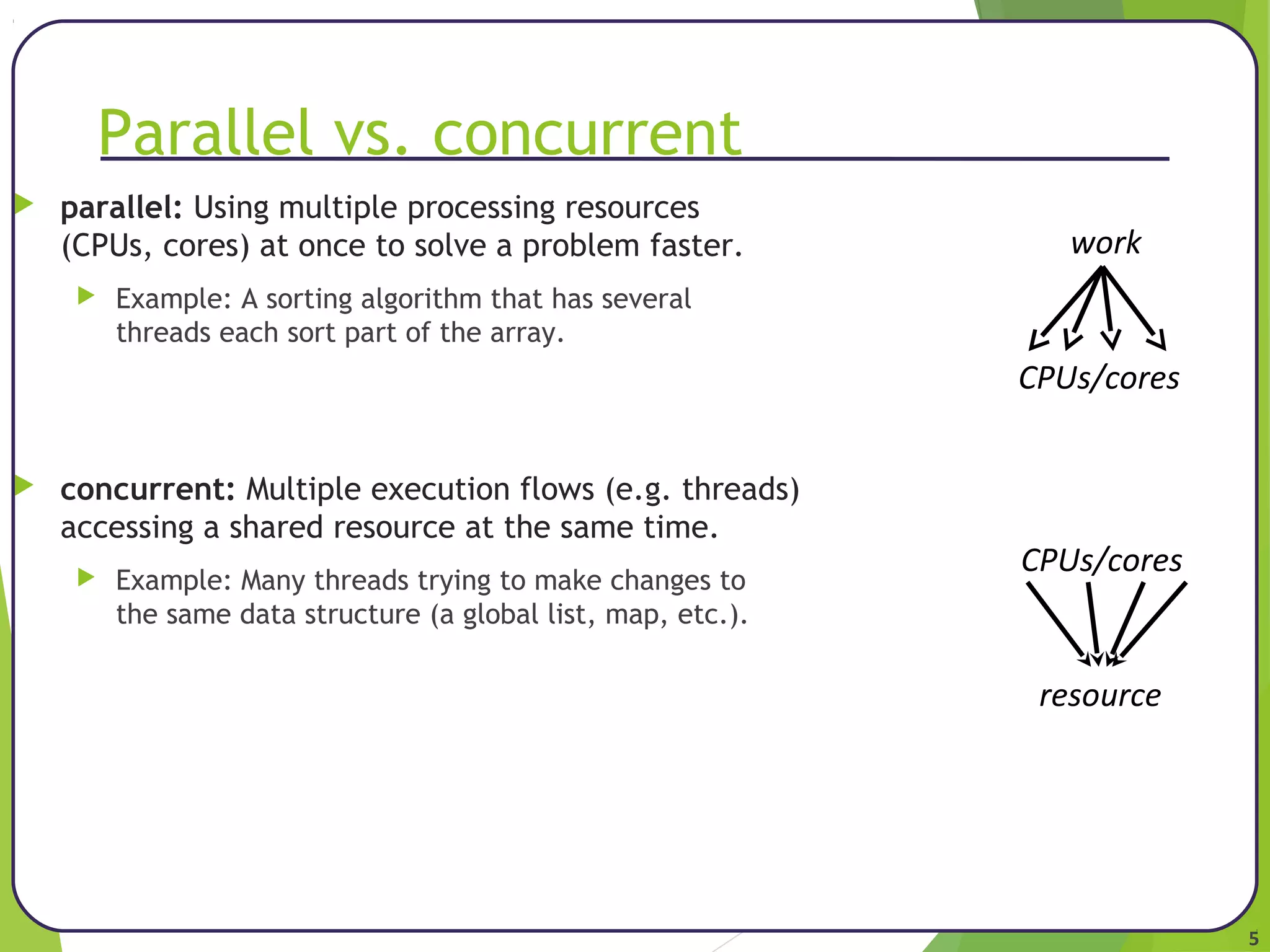 Parallel vs. concurrent

parallel: Using multiple processing resources (CPUs, cores) at once to solve a problem faster.

Example: A sorting algorithm that has several threads each sort part of the array.

work

CPUs/cores

concurrent: Multiple execution flows (e.g. threads) accessing a shared resource at the same time.

Example: Many threads trying to make changes to the same data structure (a global list, map, etc.).

CPUs/cores

resource

5